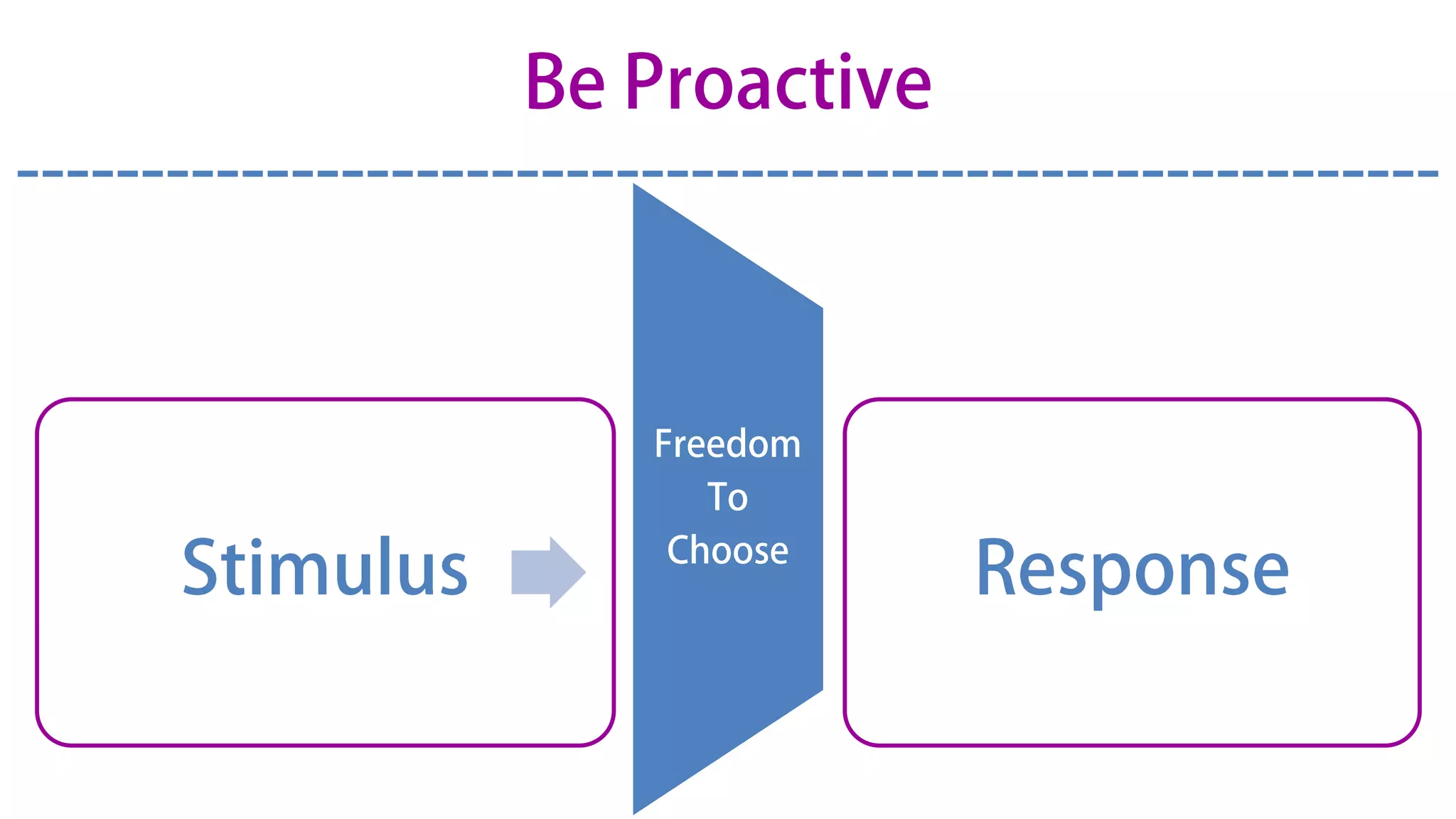 Be Proactive

Stimulus

Freedom
To
Choose

Response